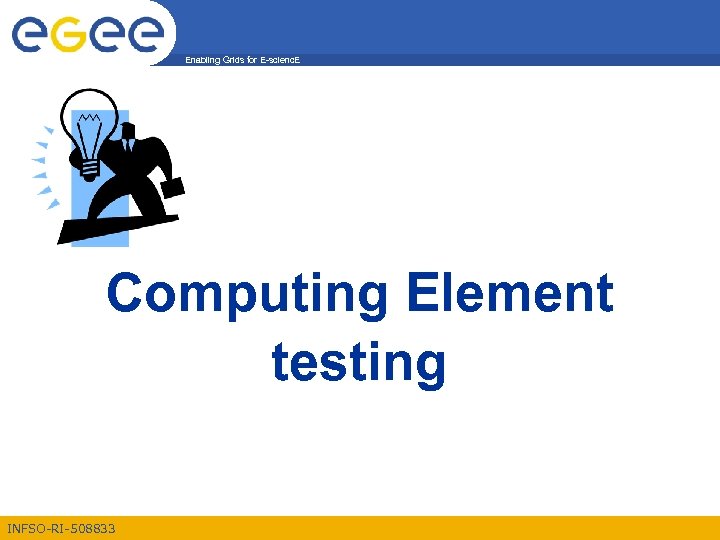 eGee

Enabling Grids for E-sciencE

Computing Element testing

INFSO-RI-508833